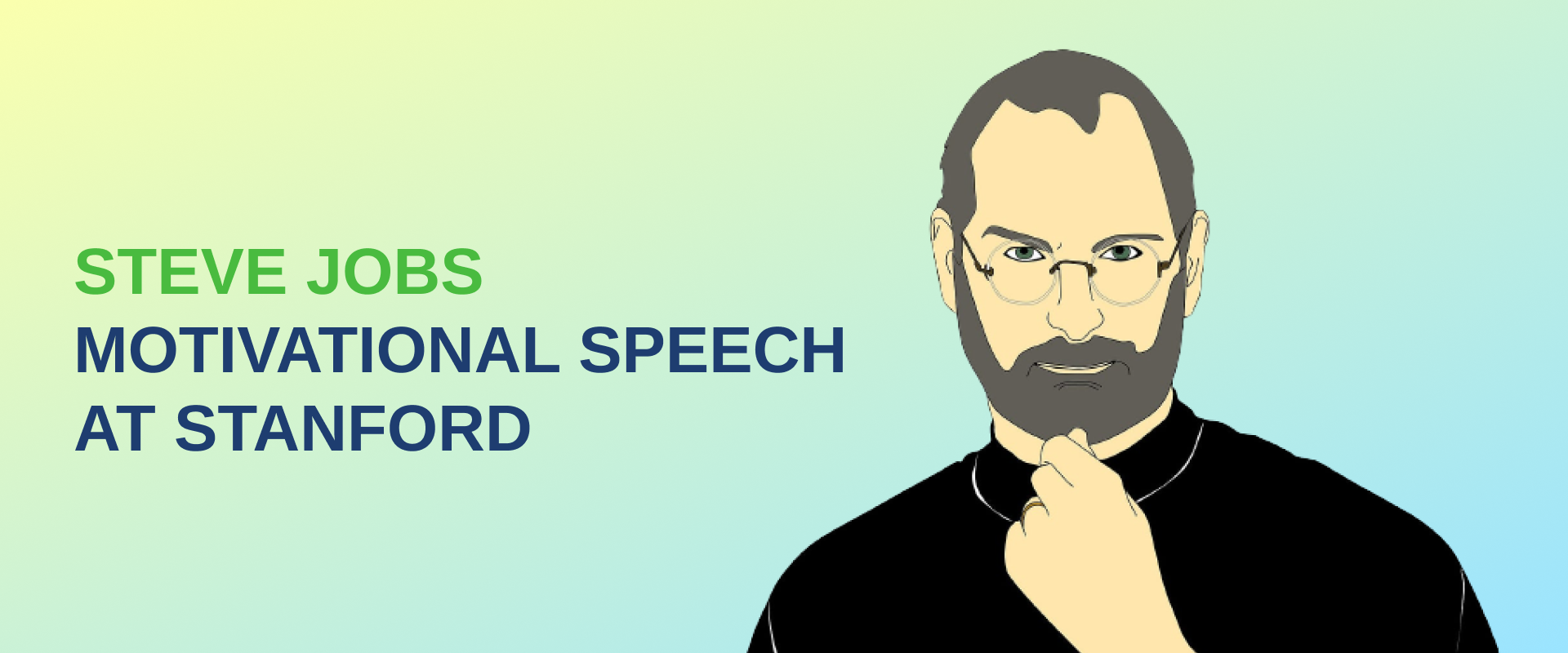 STEVE JOBS
MOTIVATIONAL SPEECH
AT STANFORD